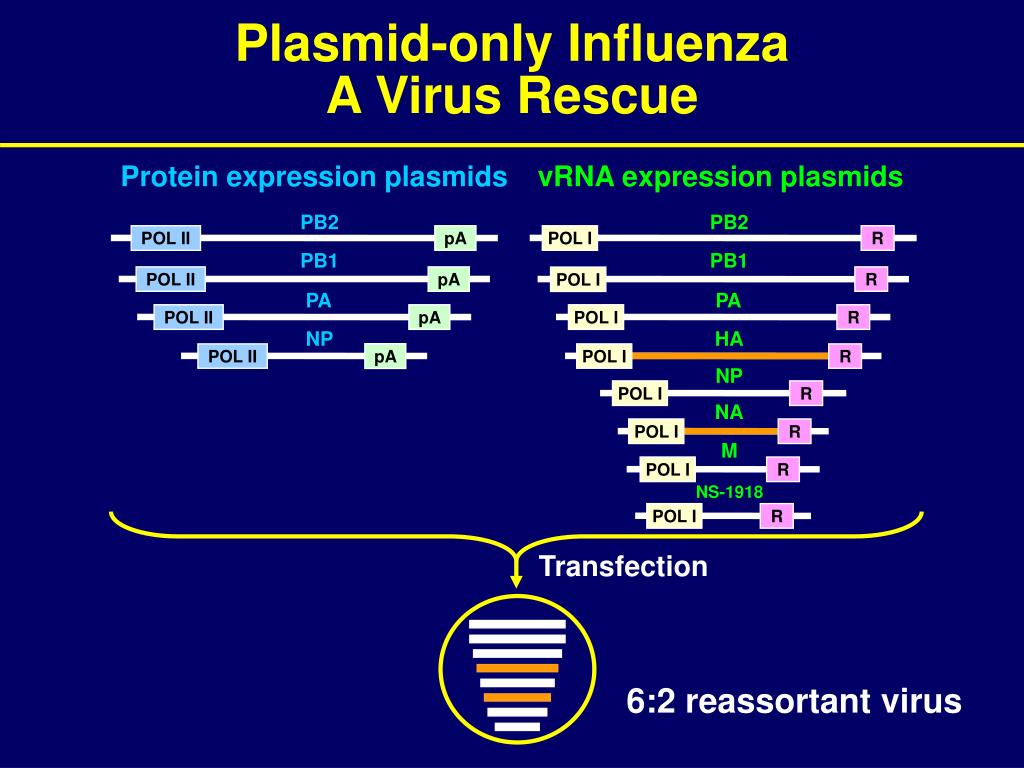 Plasmid-only Influenza
A Virus Rescue

Protein expression plasmids

PB2
POL II pA
PB1
POL II pA
PA
POL II pA
NP
POL II pA

vRNA expression plasmids

PB2
POL I R
PB1
POL I R
PA
POL I R
HA
POL I R
NP
POL I R
NA
POL I R
M
POL I R
NS-1918
POL I R

Transfection

6:2 reassortant virus